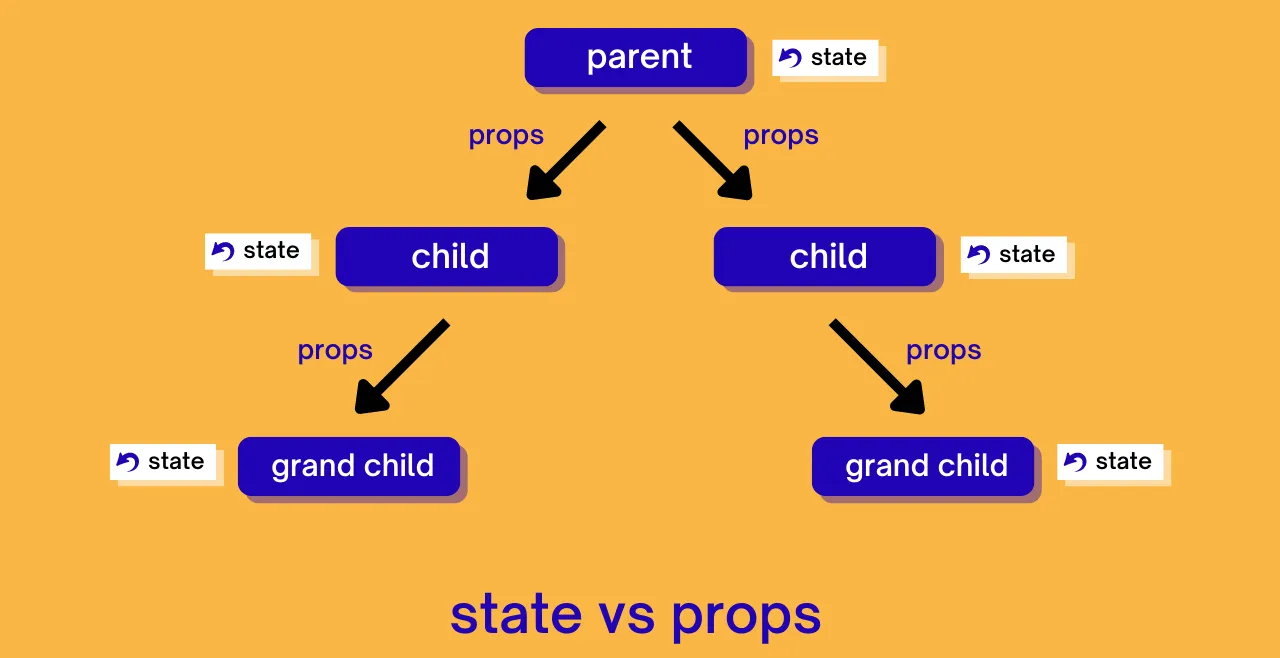 parent
state

props
props

state
child
child
state

props
props

state
grand child
grand child
state

state vs props